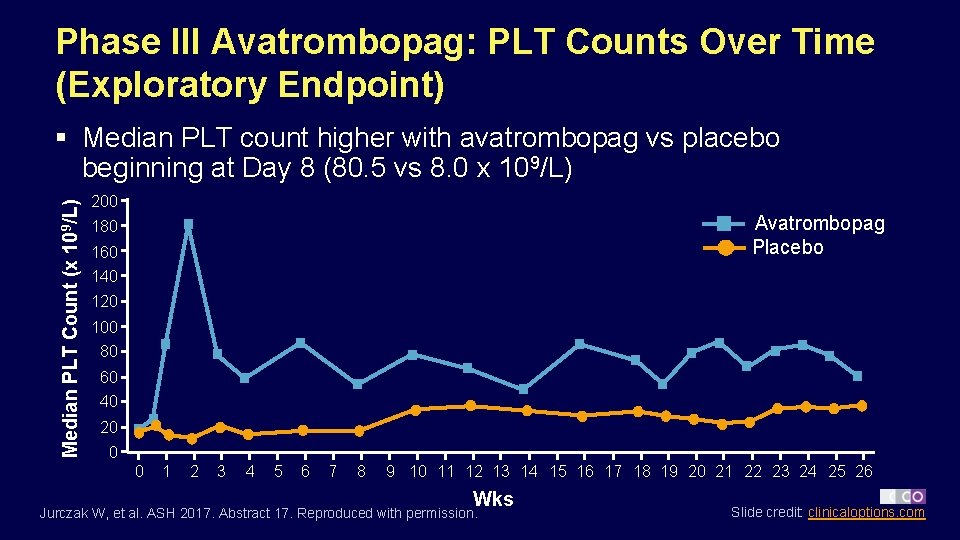 Phase III Avatrombopag: PLT Counts Over Time (Exploratory Endpoint)

▪ Median PLT count higher with avatrombopag vs placebo beginning at Day 8 (80.5 vs 8.0 x $10^9$/L)

Median PLT Count (x $10^9$/L)

200
180
160
140
120
100
80
60
40
20
0

Avatrombopag
Placebo

0 1 2 3 4 5 6 7 8 9 10 11 12 13 14 15 16 17 18 19 20 21 22 23 24 25 26

Wks

Jurczak W, et al. ASH 2017. Abstract 17. Reproduced with permission.

CO

Slide credit: clinicaloptions.com